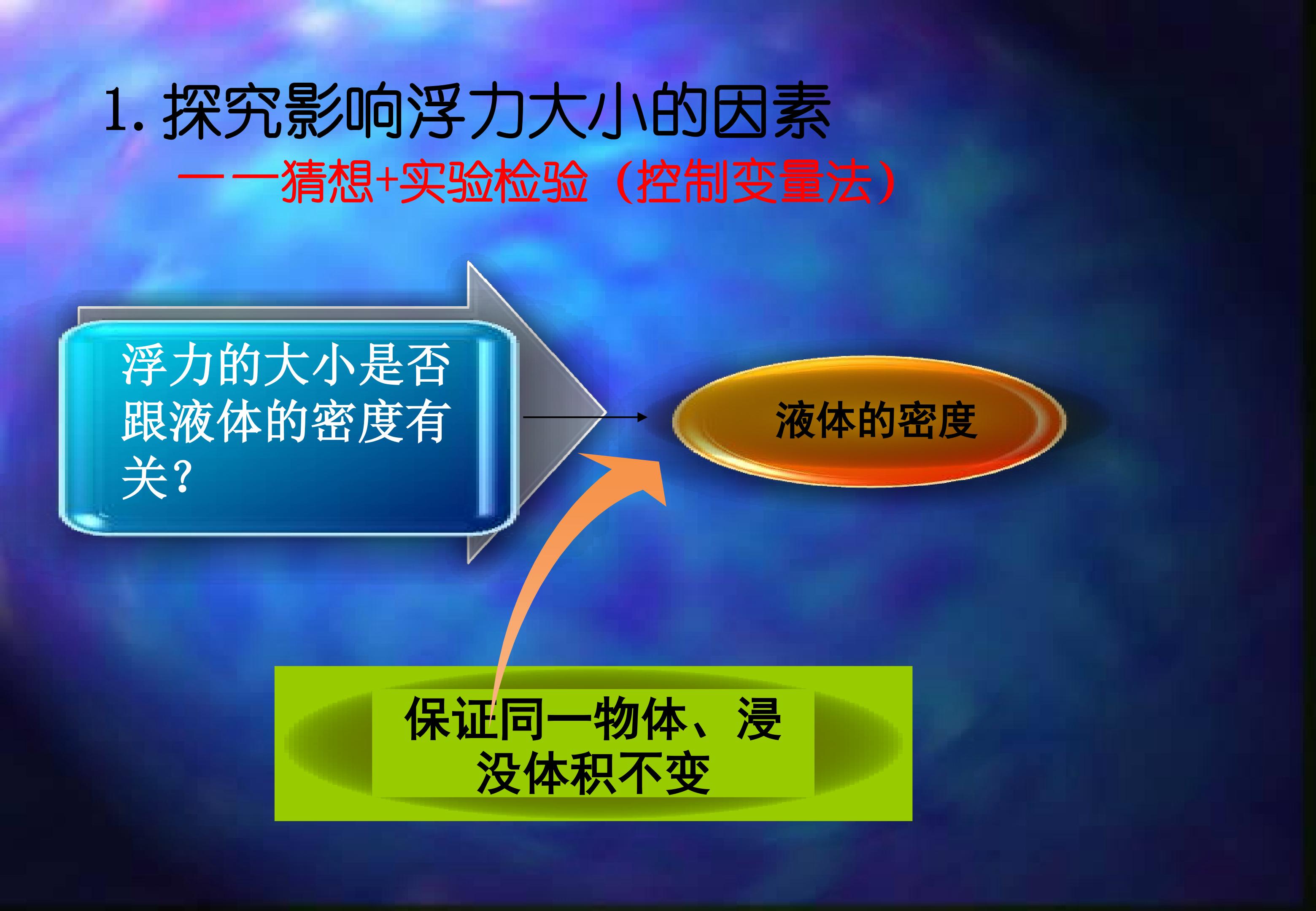 1. 探究影响浮力大小的因素

——猜想+实验检验（控制变量法）

浮力的大小是否跟液体的密度有关？

液体的密度

保证同一物体、浸没体积不变